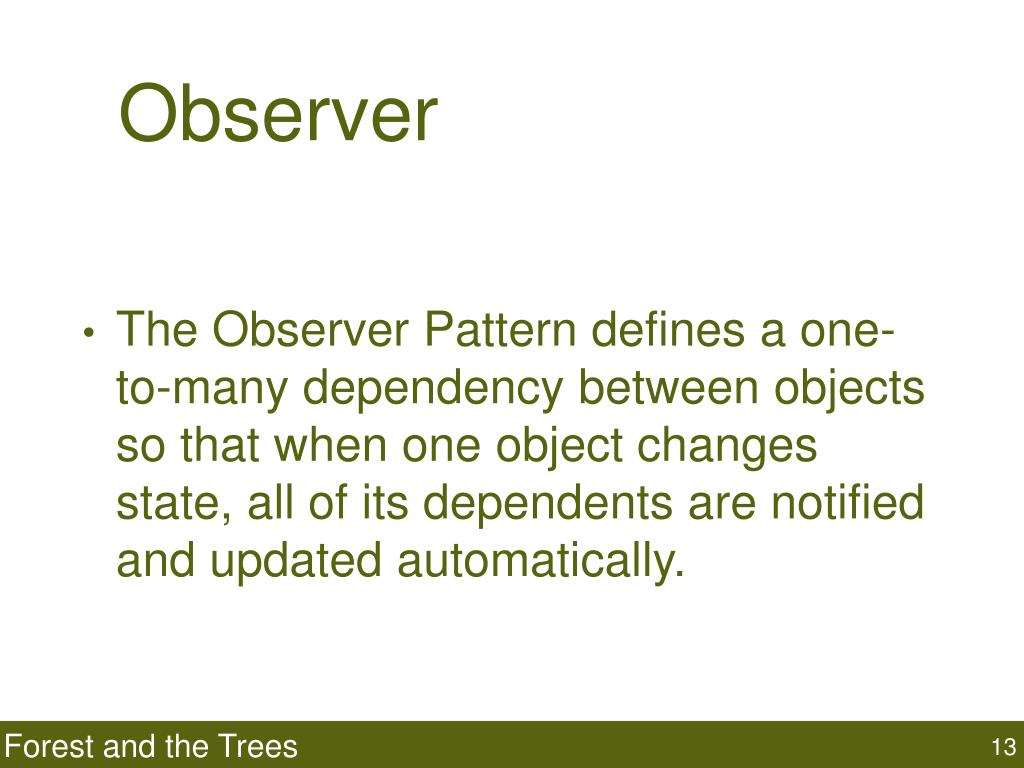 Observer

• The Observer Pattern defines a one-to-many dependency between objects so that when one object changes state, all of its dependents are notified and updated automatically.

Forest and the Trees

13